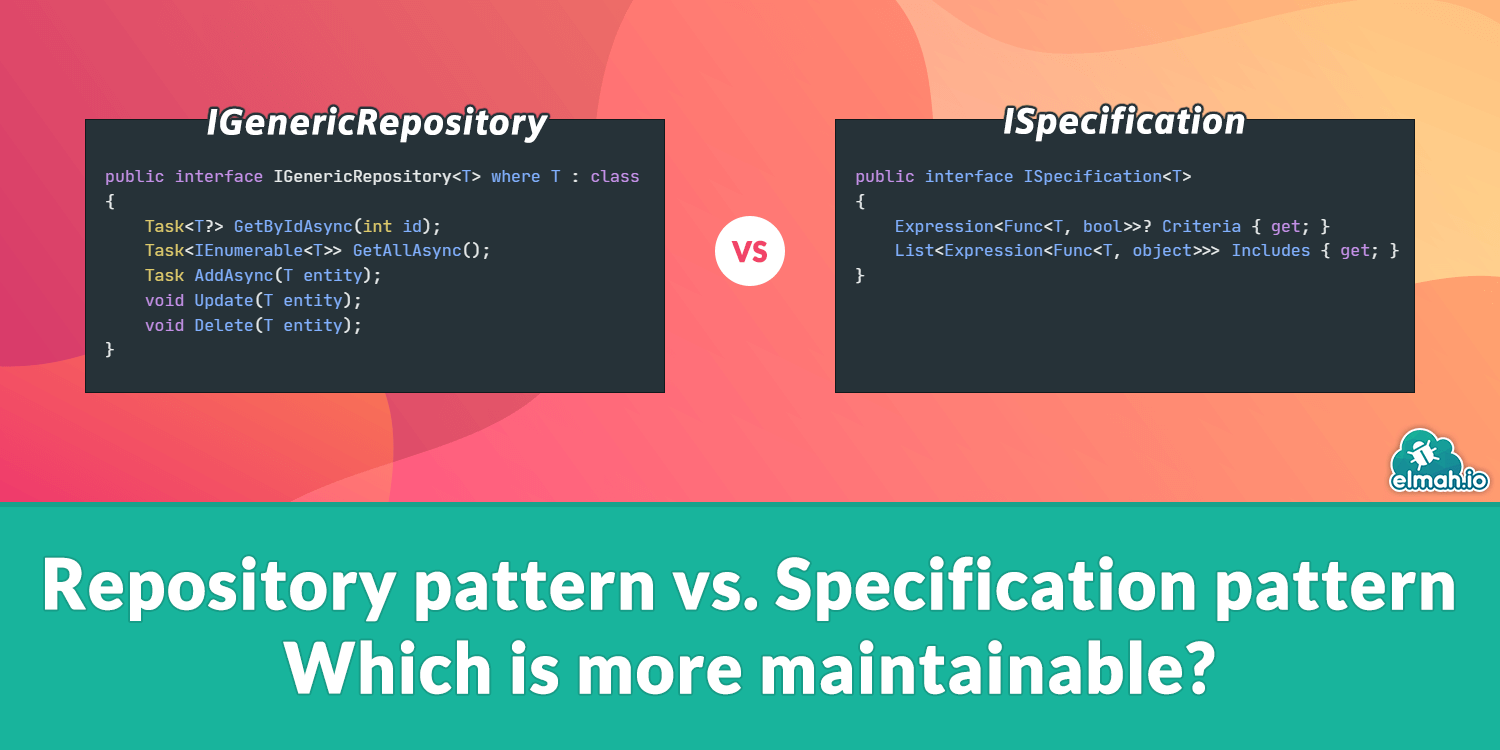 IGenericRepository

public interface IGenericRepository<T> where T : class
{
    Task<T?> GetByIdAsync(int id);
    Task<IEnumerable<T>> GetAllAsync();
    Task AddAsync(T entity);
    void Update(T entity);
    void Delete(T entity);
}

VS

ISpecification

public interface ISpecification<T>
{
    Expression<Func<T, bool>>? Criteria { get; }
    List<Expression<Func<T, object>>> Includes { get; }
}

elmah.io

Repository pattern vs. Specification pattern
Which is more maintainable?